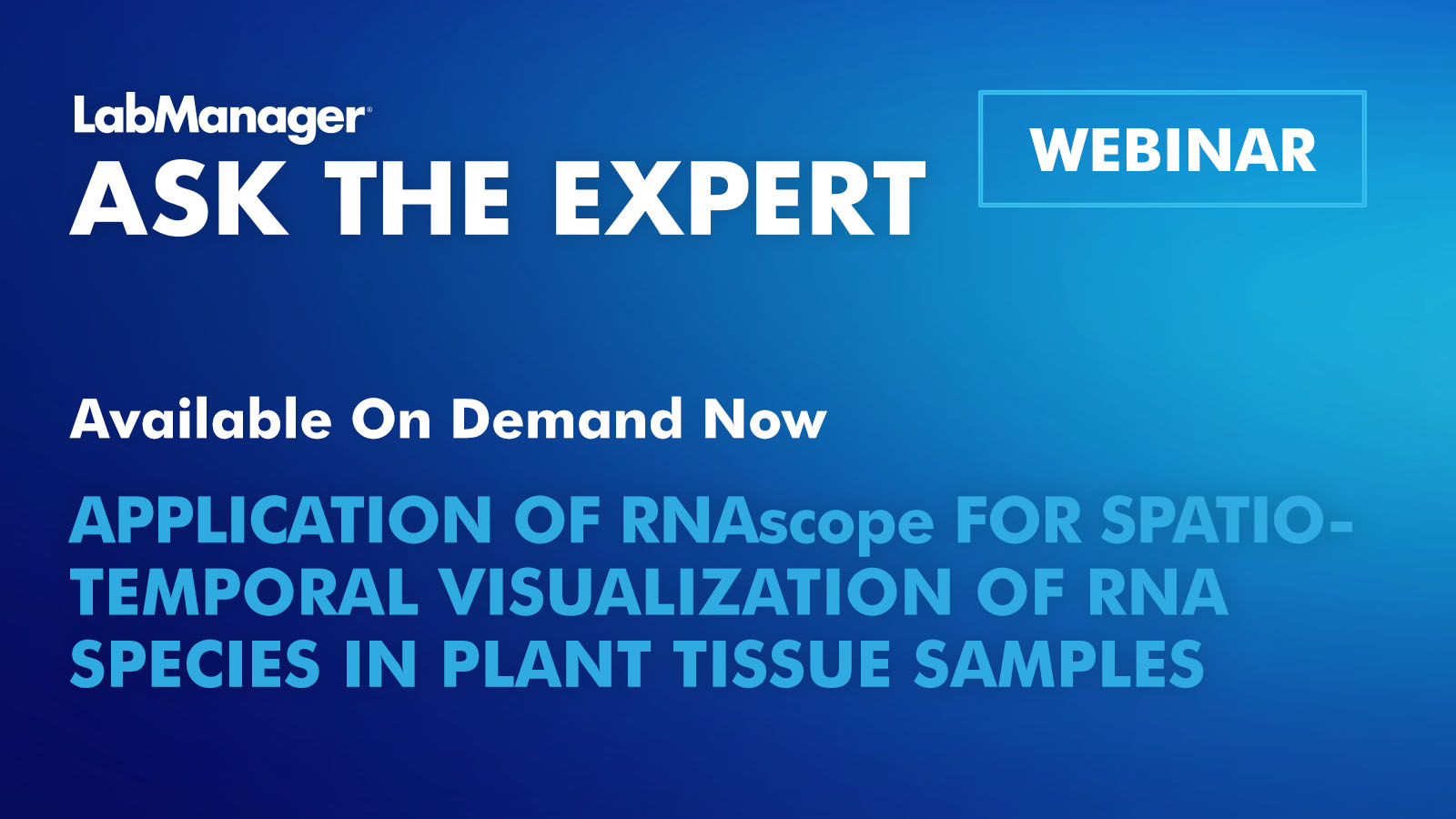 LabManager®
ASK THE EXPERT

WEBINAR

Available On Demand Now

APPLICATION OF RNAscope FOR SPATIO-TEMPORAL VISUALIZATION OF RNA SPECIES IN PLANT TISSUE SAMPLES